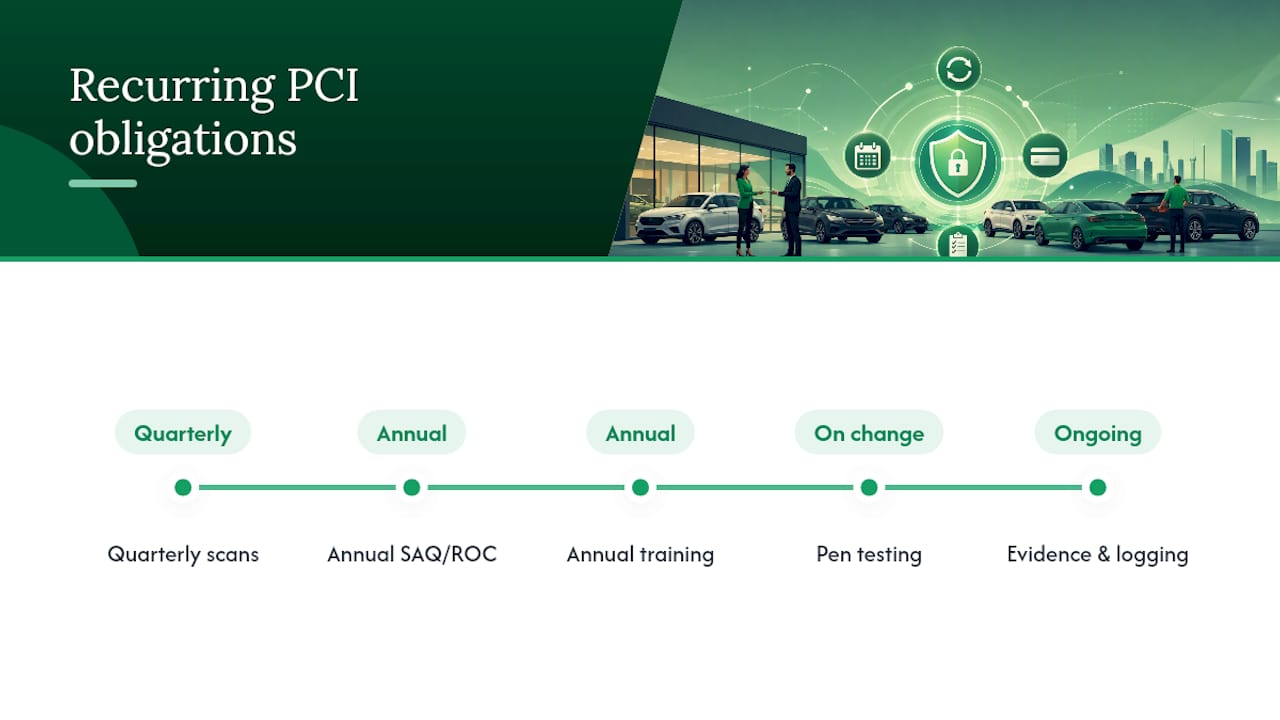 Recurring PCI obligations

Quarterly
Quarterly scans

Annual
Annual SAQ/ROC

Annual
Annual training

On change
Pen testing

Ongoing
Evidence & logging